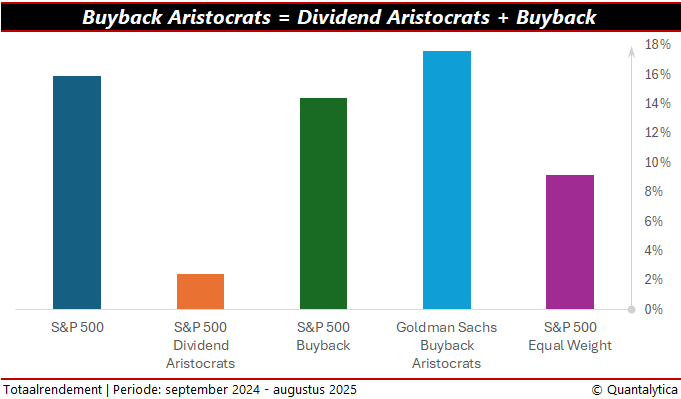 Buyback Aristocrats = Dividend Aristocrats + Buyback

18%
16%
14%
12%
10%
8%
6%
4%
2%
0%

S&P 500

S&P 500 Dividend Aristocrats

S&P 500 Buyback

Goldman Sachs Buyback Aristocrats

S&P 500 Equal Weight

Totaalrendement | Periode: september 2024 - augustus 2025

© Quantalytica